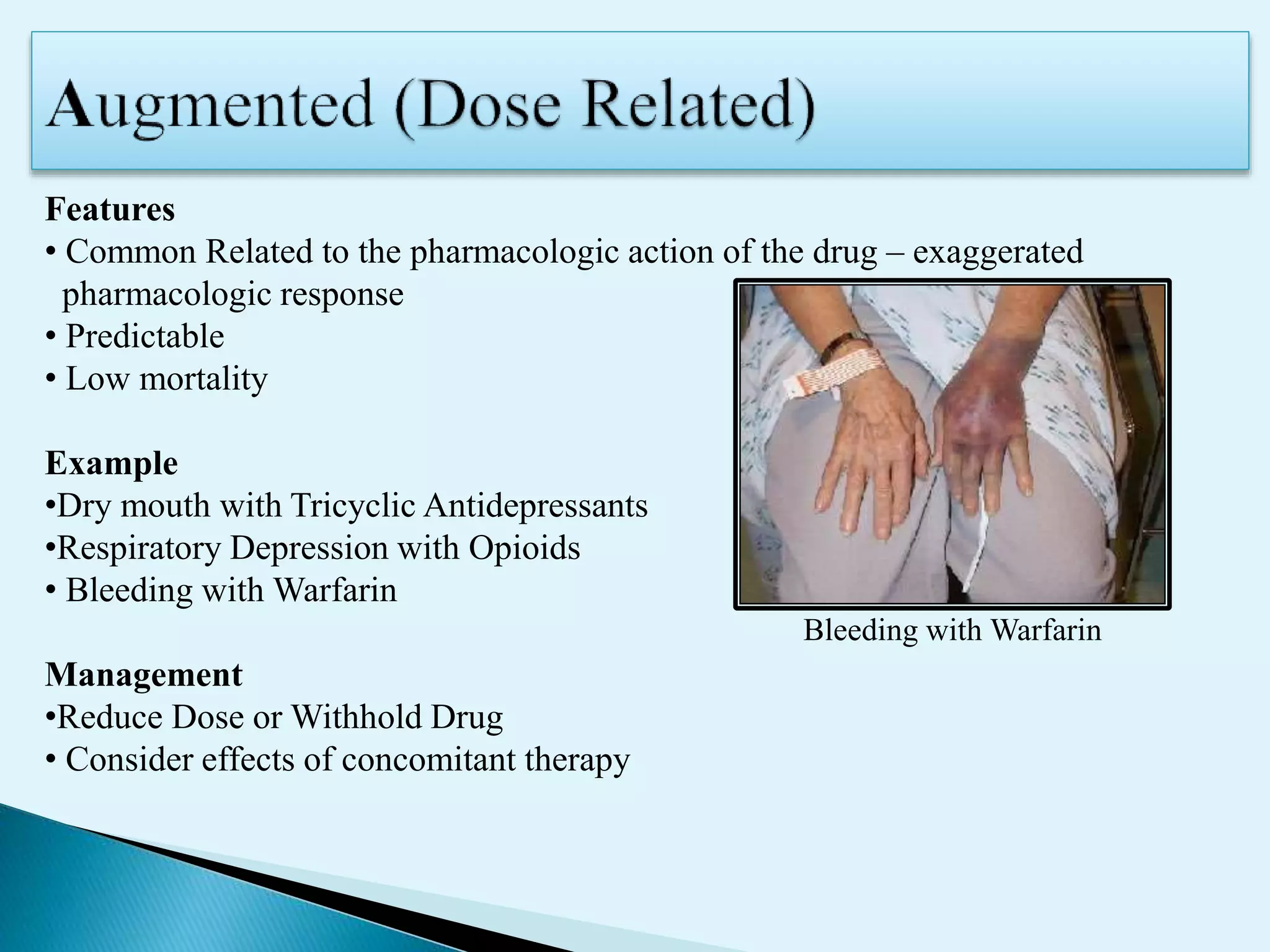 Augmented (Dose Related)

Features
• Common Related to the pharmacologic action of the drug – exaggerated pharmacologic response
• Predictable
• Low mortality

Example
•Dry mouth with Tricyclic Antidepressants
•Respiratory Depression with Opioids
• Bleeding with Warfarin

Management
•Reduce Dose or Withhold Drug
• Consider effects of concomitant therapy

Bleeding with Warfarin